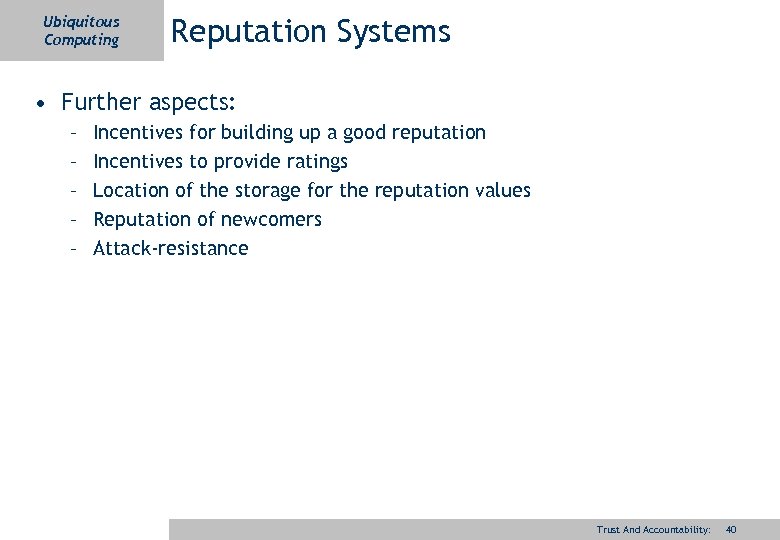 Ubiquitous Computing

Reputation Systems

• Further aspects:
– Incentives for building up a good reputation
– Incentives to provide ratings
– Location of the storage for the reputation values
– Reputation of newcomers
– Attack-resistance

Trust And Accountability: 40